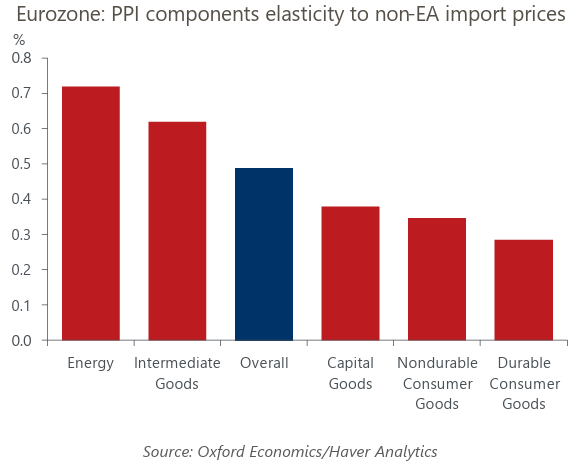 Eurozone: PPI components elasticity to non-EA import prices

%
0.8
0.7
0.6
0.5
0.4
0.3
0.2
0.1
0.0

Energy
Intermediate Goods
Overall
Capital Goods
Nondurable Consumer Goods
Durable Consumer Goods

Source: Oxford Economics/Haver Analytics